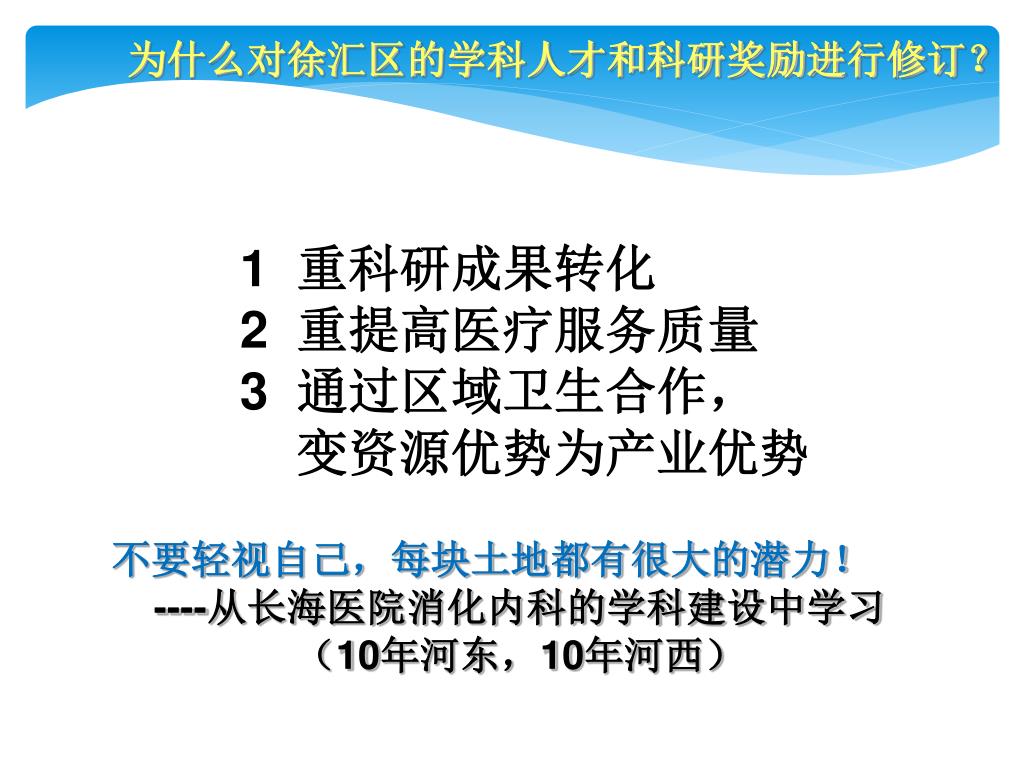 为什么对徐汇区的学科人才和科研奖励进行修订？

1 重科研成果转化
2 重提高医疗服务质量
3 通过区域卫生合作，
变资源优势为产业优势

不要轻视自己，每块土地都有很大的潜力！
----从长海医院消化内科的学科建设中学习
（10年河东，10年河西）